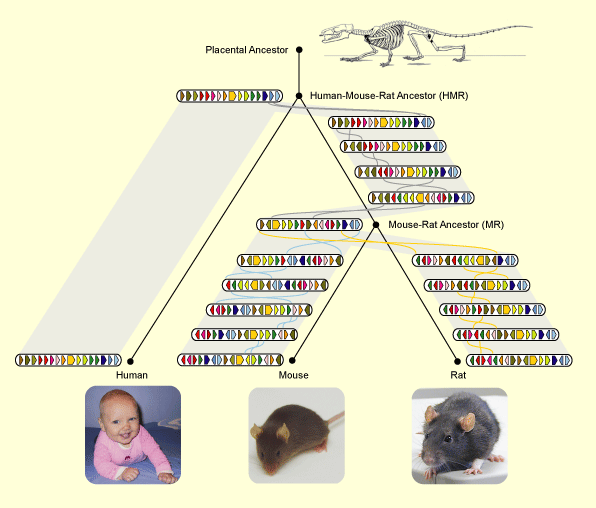 Placental Ancestor

Human-Mouse-Rat Ancestor (HMR)

Mouse-Rat Ancestor (MR)

Human

Mouse

Rat